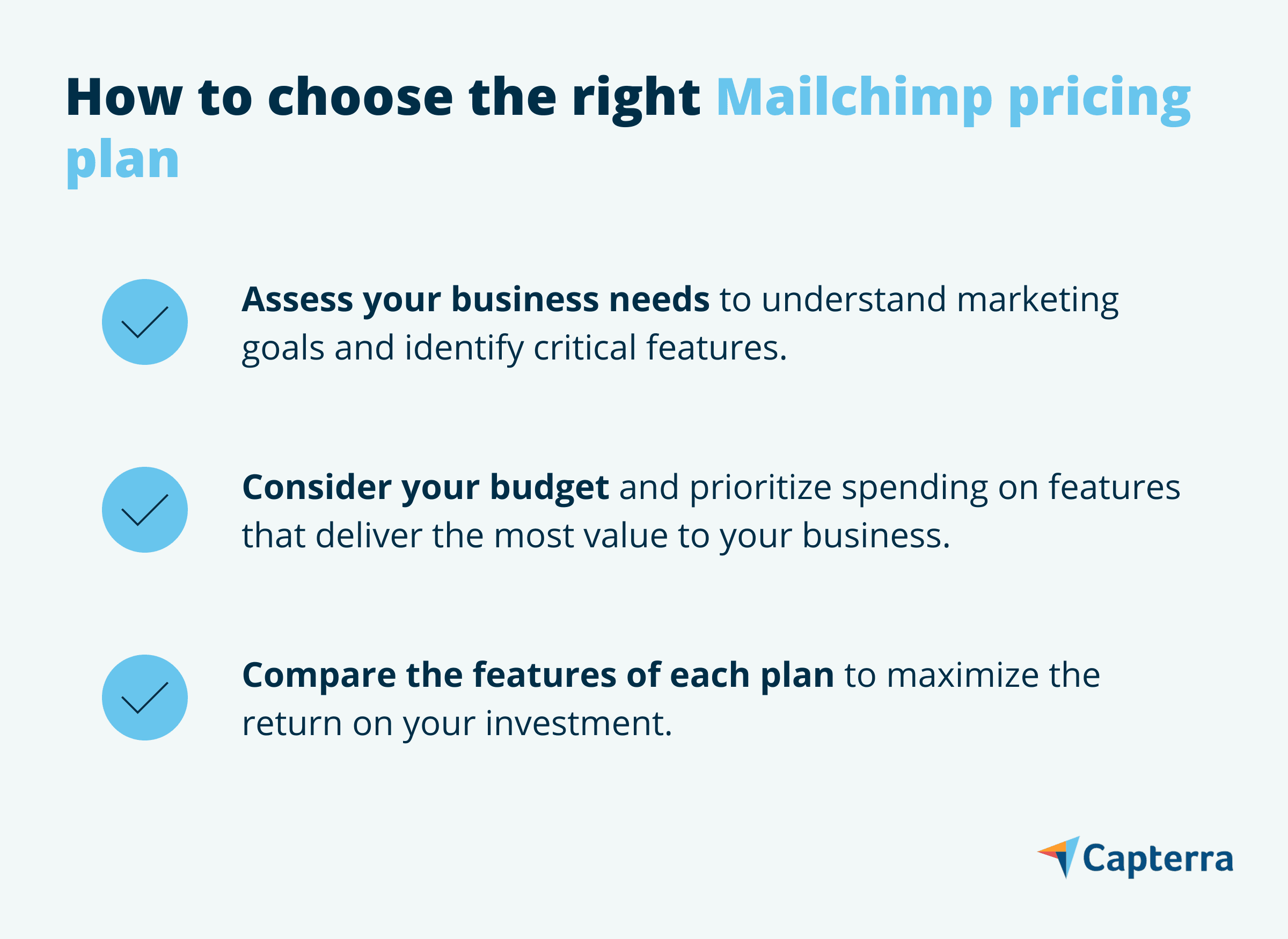 How to choose the right Mailchimp pricing plan

Assess your business needs to understand marketing goals and identify critical features.

Consider your budget and prioritize spending on features that deliver the most value to your business.

Compare the features of each plan to maximize the return on your investment.

Capterra